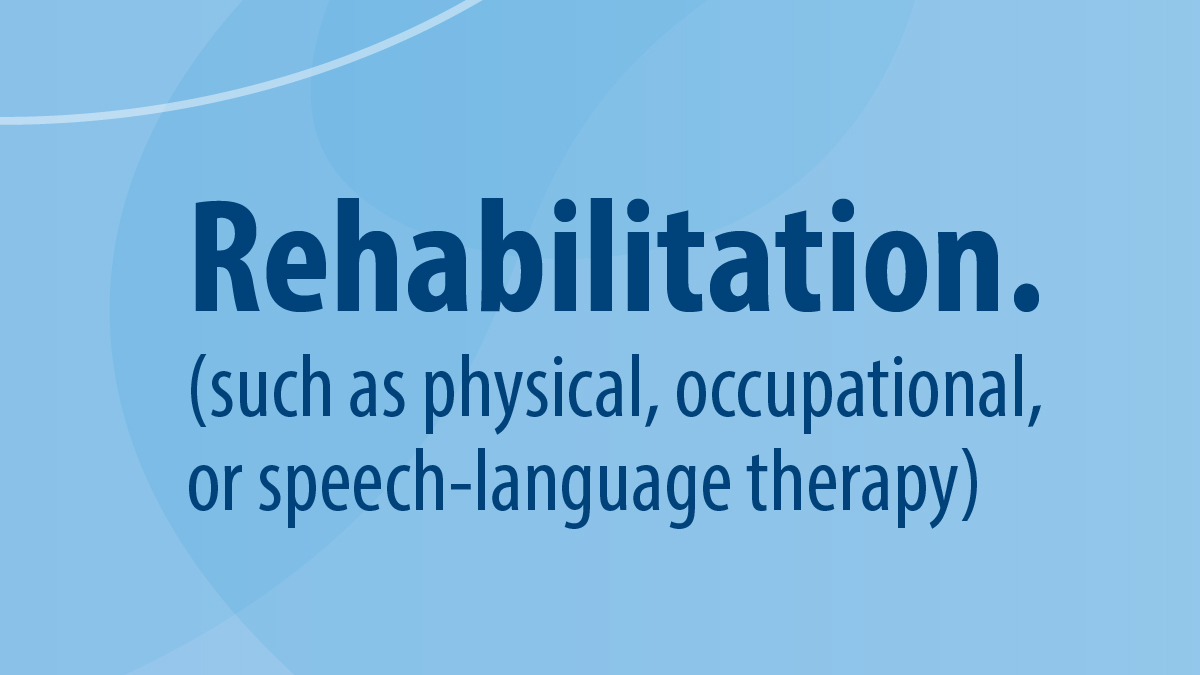 Rehabilitation.
(such as physical, occupational, or speech-language therapy)